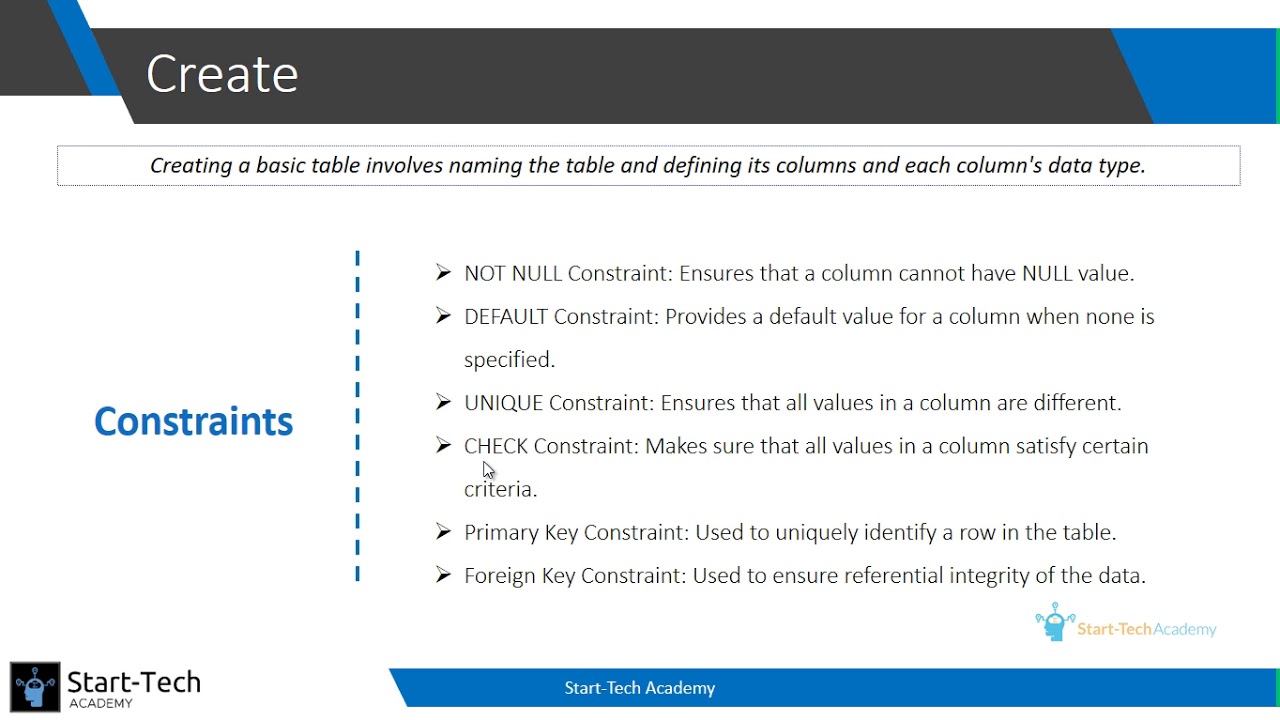 Create

Creating a basic table involves naming the table and defining its columns and each column's data type.

Constraints

➢ NOT NULL Constraint: Ensures that a column cannot have NULL value.

➢ DEFAULT Constraint: Provides a default value for a column when none is specified.

➢ UNIQUE Constraint: Ensures that all values in a column are different.

➢ CHECK Constraint: Makes sure that all values in a column satisfy certain criteria.

➢ Primary Key Constraint: Used to uniquely identify a row in the table.

➢ Foreign Key Constraint: Used to ensure referential integrity of the data.

Start-Tech Academy

Start-Tech
ACADEMY

Start-Tech Academy